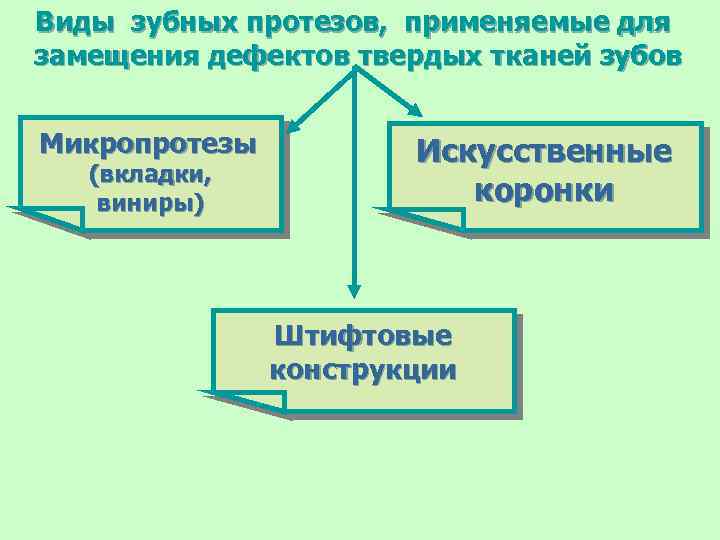 Виды зубных протезов, применяемые для замещения дефектов твердых тканей зубов

Микропротезы (вкладки, виниры)

Искусственные коронки

Штифтовые конструкции